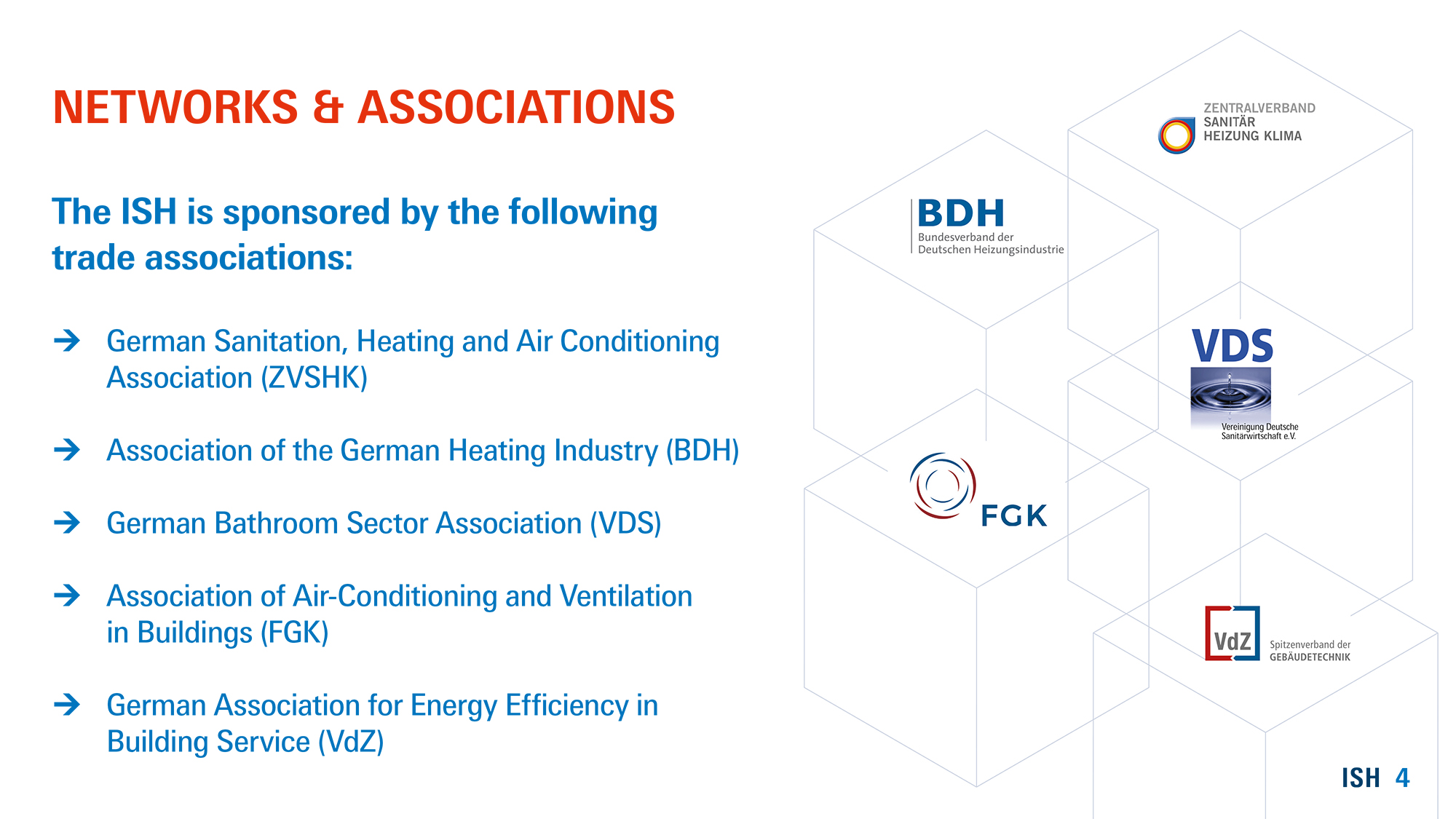 NETWORKS & ASSOCIATIONS

The ISH is sponsored by the following trade associations:

→ German Sanitation, Heating and Air Conditioning Association (ZVSHK)

→ Association of the German Heating Industry (BDH)

→ German Bathroom Sector Association (VDS)

→ Association of Air-Conditioning and Ventilation in Buildings (FGK)

→ German Association for Energy Efficiency in Building Service (VdZ)

ZENTRALVERBAND SANITÄR HEIZUNG KLIMA

BDH Bundesverband der Deutschen Heizungsindustrie

VDS Vereinigung Deutsche Sanitärwirtschaft e.V.

FGK

VdZ Spitzenverband der GEBÄUDETECHNIK

ISH 4